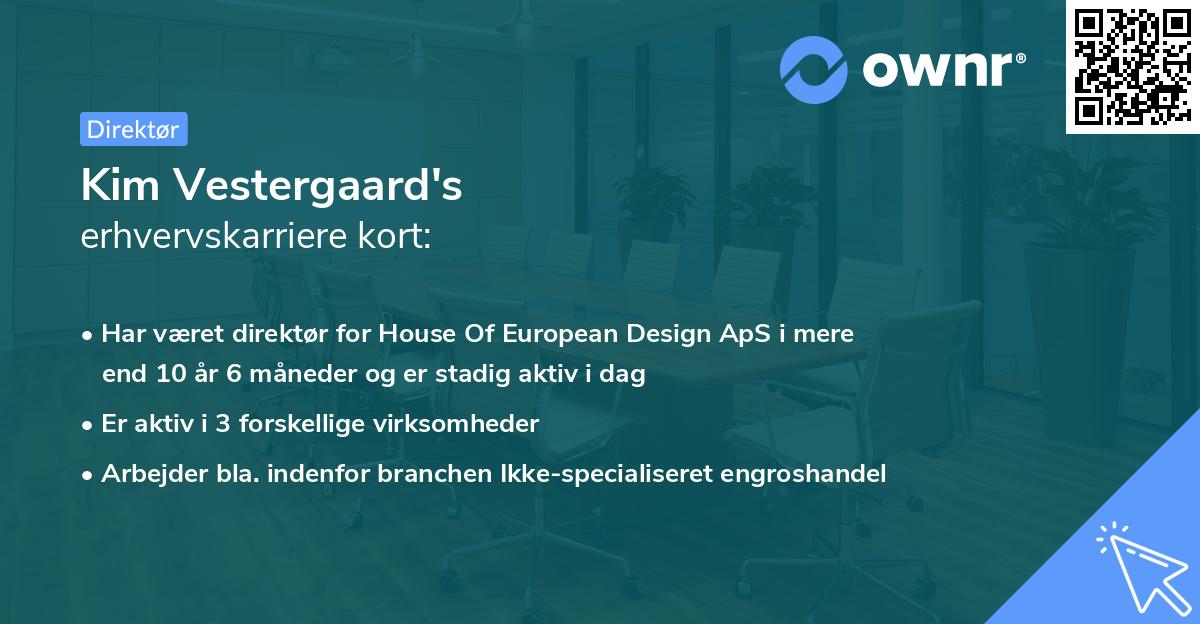 ownr®

Direktør

Kim Vestergaard's
erhvervskarriere kort:

• Har været direktør for House Of European Design ApS i mere end 10 år 6 måneder og er stadig aktiv i dag
• Er aktiv i 3 forskellige virksomheder
• Arbejder bla. indenfor branchen Ikke-specialiseret engroshandel